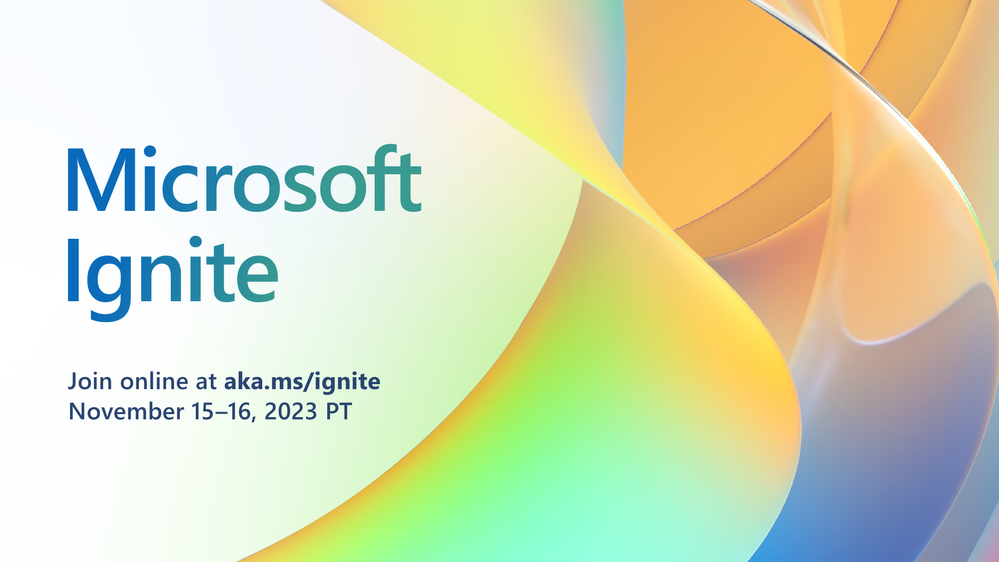 Microsoft Ignite

Join online at aka.ms/ignite
November 15–16, 2023 PT